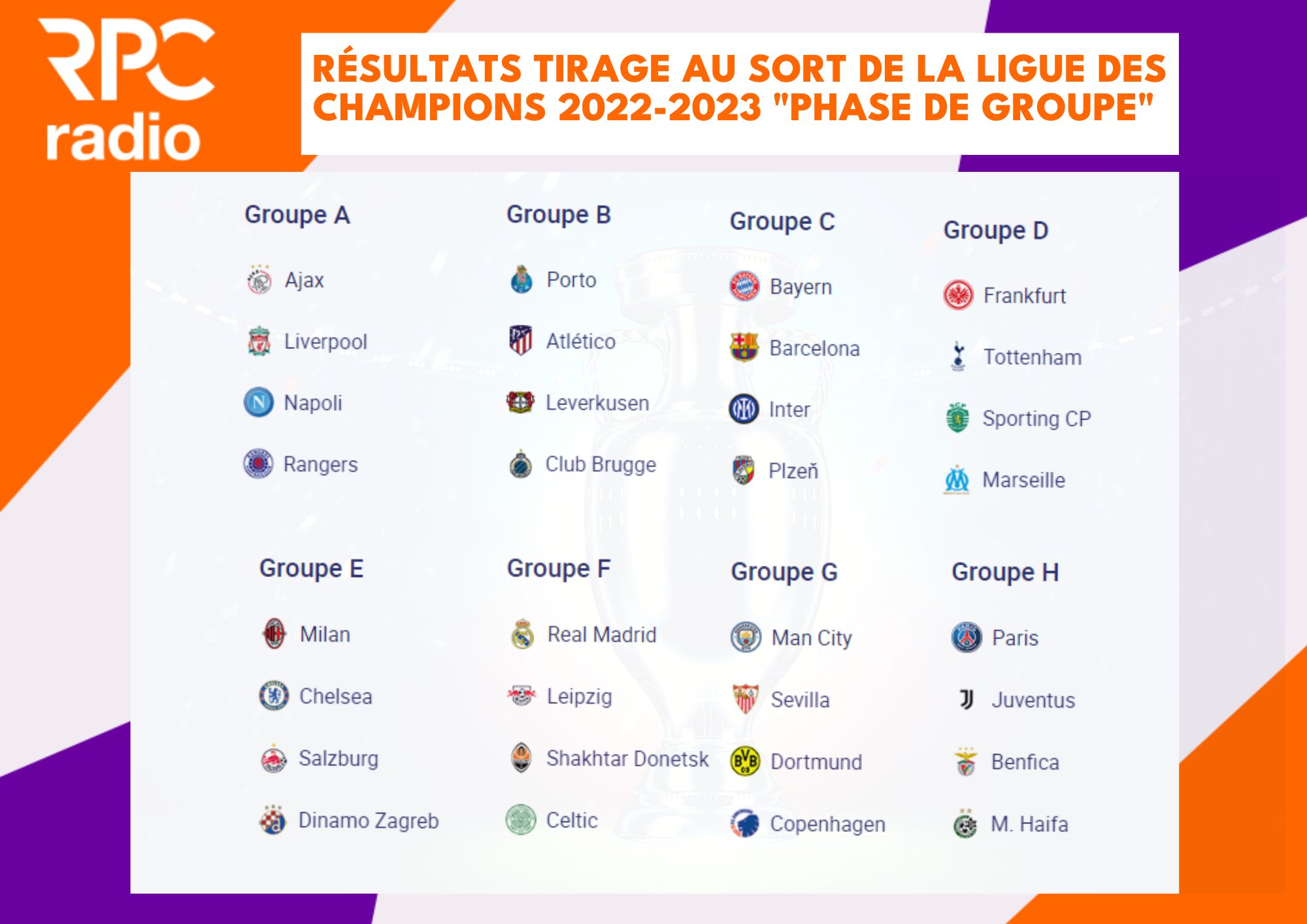 RPC radio

RÉSULTATS TIRAGE AU SORT DE LA LIGUE DES CHAMPIONS 2022-2023 "PHASE DE GROUPE"

Groupe A
Ajax
Liverpool
Napoli
Rangers

Groupe B
Porto
Atlético
Leverkusen
Club Brugge

Groupe C
Bayern
Barcelona
Inter
Plzeň

Groupe D
Frankfurt
Tottenham
Sporting CP
Marseille

Groupe E
Milan
Chelsea
Salzburg
Dinamo Zagreb

Groupe F
Real Madrid
Leipzig
Shakhtar Donetsk
Celtic

Groupe G
Man City
Sevilla
Dortmund
Copenhagen

Groupe H
Paris
Juventus
Benfica
M. Haifa